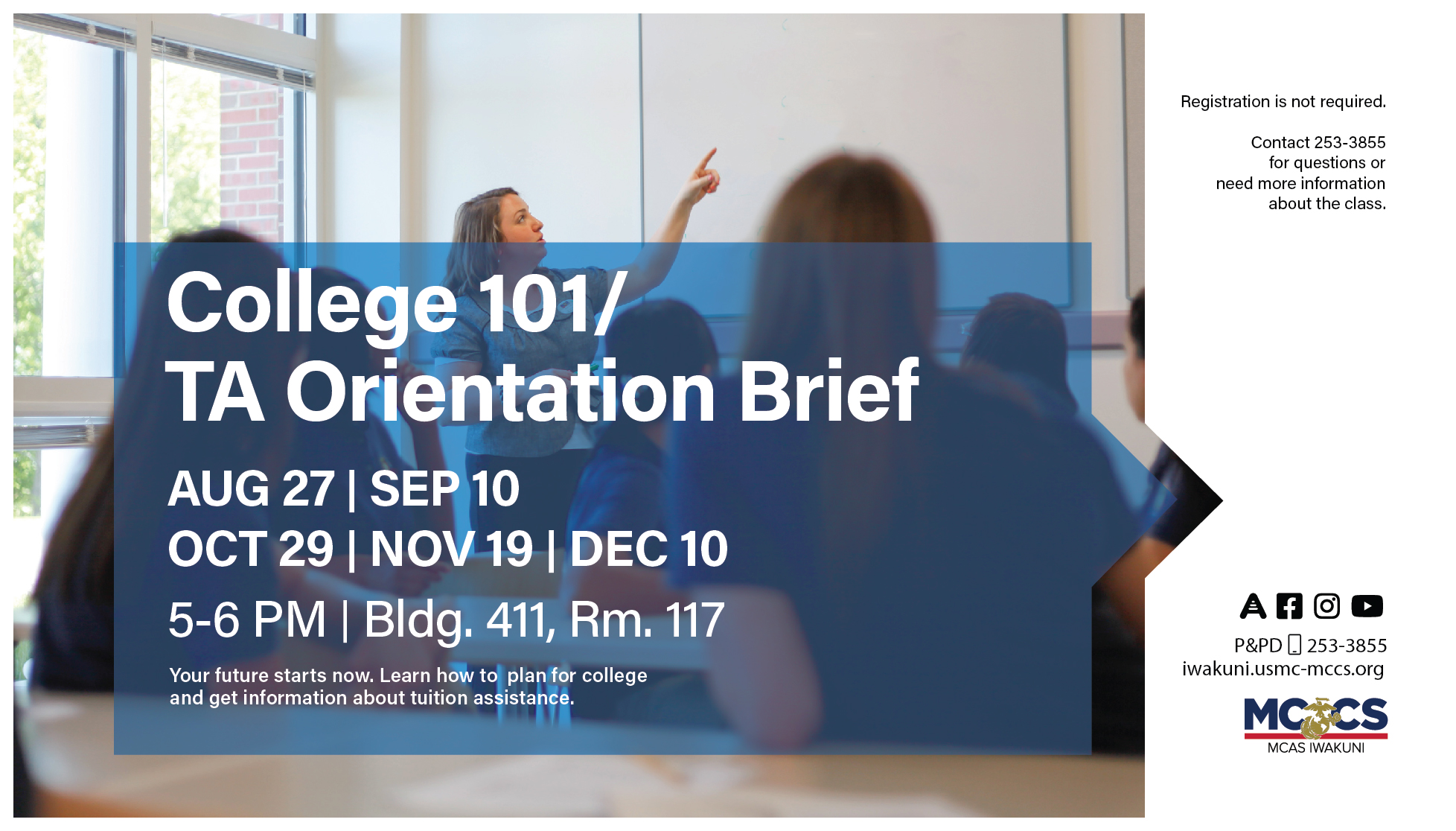 College 101/
TA Orientation Brief

AUG 27 | SEP 10
OCT 29 | NOV 19 | DEC 10
5-6 PM | Bldg. 411, Rm. 117

Your future starts now. Learn how to plan for college and get information about tuition assistance.

Registration is not required.

Contact 253-3855 for questions or need more information about the class.

P&PD 253-3855
iwakuni.usmc-mccs.org

MCCS
MCAS IWAKUNI